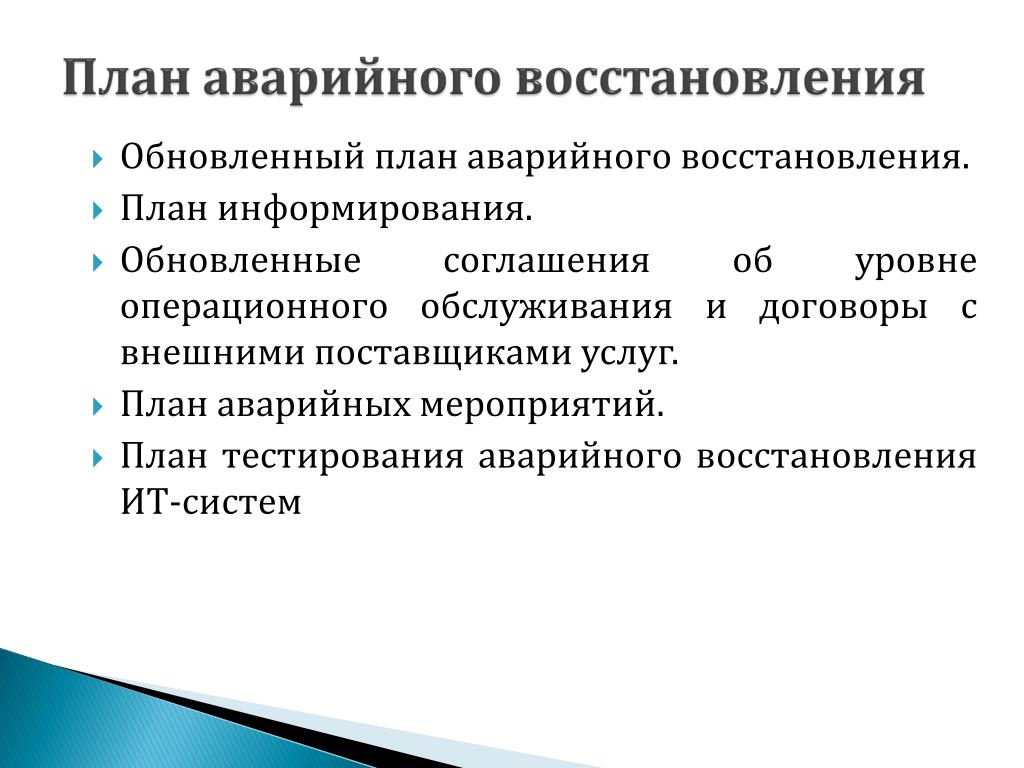 План аварийного восстановления

Обновленный план аварийного восстановления.

План информирования.

Обновленные соглашения об уровне операционного обслуживания и договоры с внешними поставщиками услуг.

План аварийных мероприятий.

План тестирования аварийного восстановления ИТ-систем